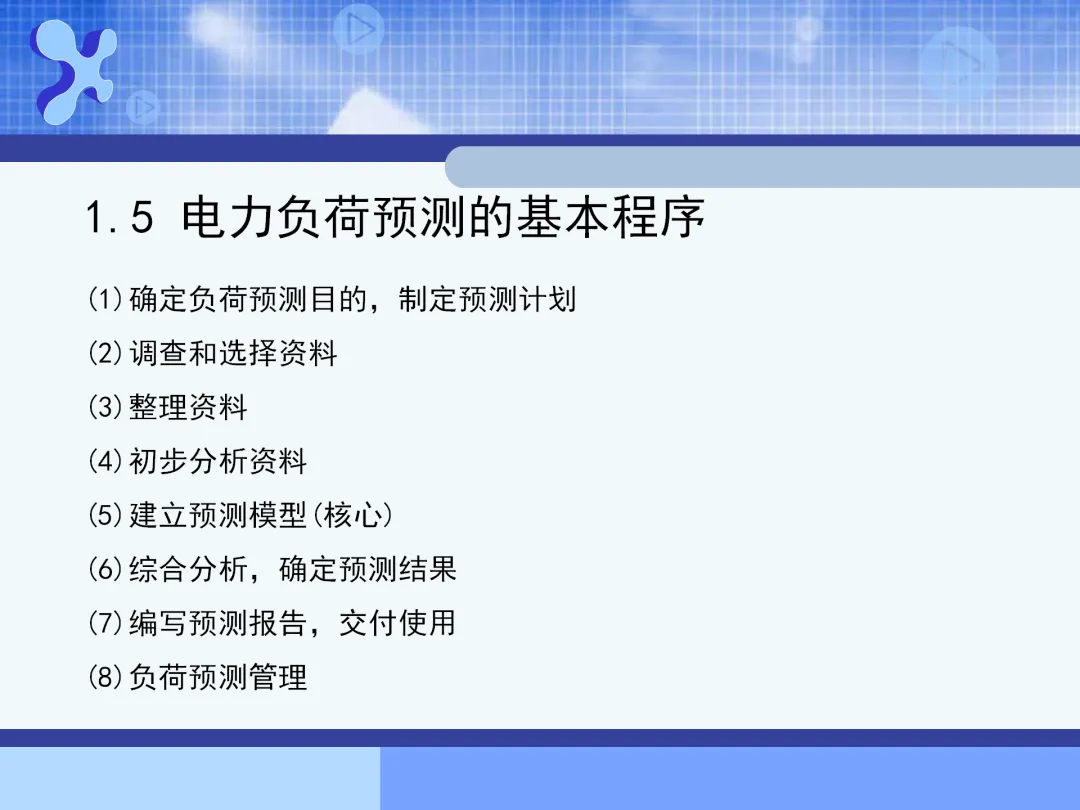 1.5 电力负荷预测的基本程序

(1)确定负荷预测目的，制定预测计划

(2)调查和选择资料

(3)整理资料

(4)初步分析资料

(5)建立预测模型(核心)

(6)综合分析，确定预测结果

(7)编写预测报告，交付使用

(8)负荷预测管理